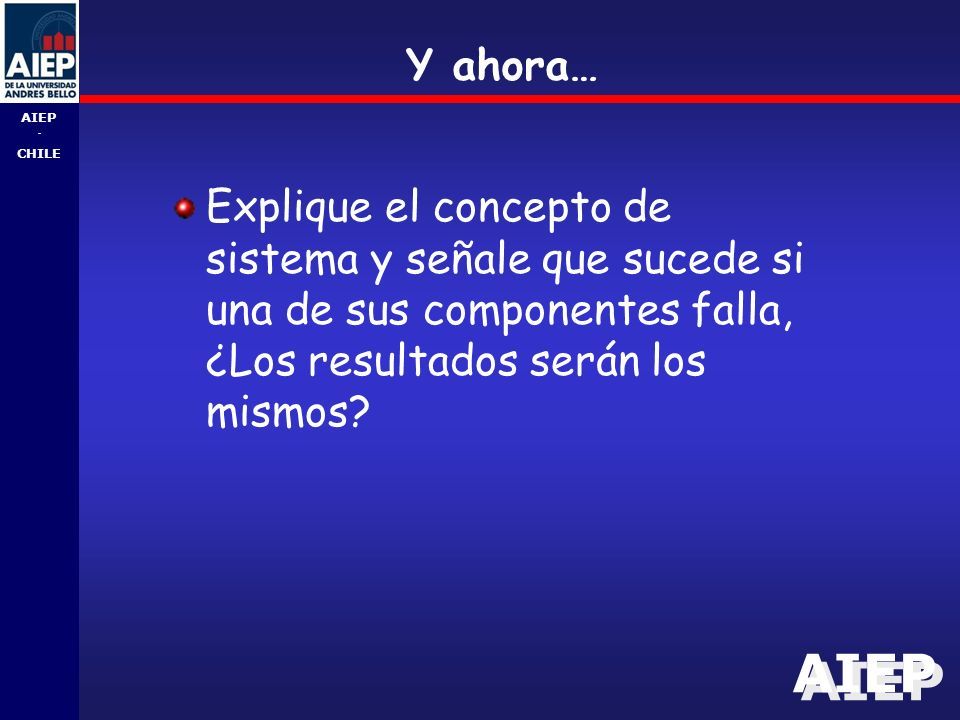 AIEP
DE LA UNIVERSIDAD
ANDRES BELLO

AIEP
-
CHILE

Y ahora…

Explique el concepto de sistema y señale que sucede si una de sus componentes falla, ¿Los resultados serán los mismos?

AIEP